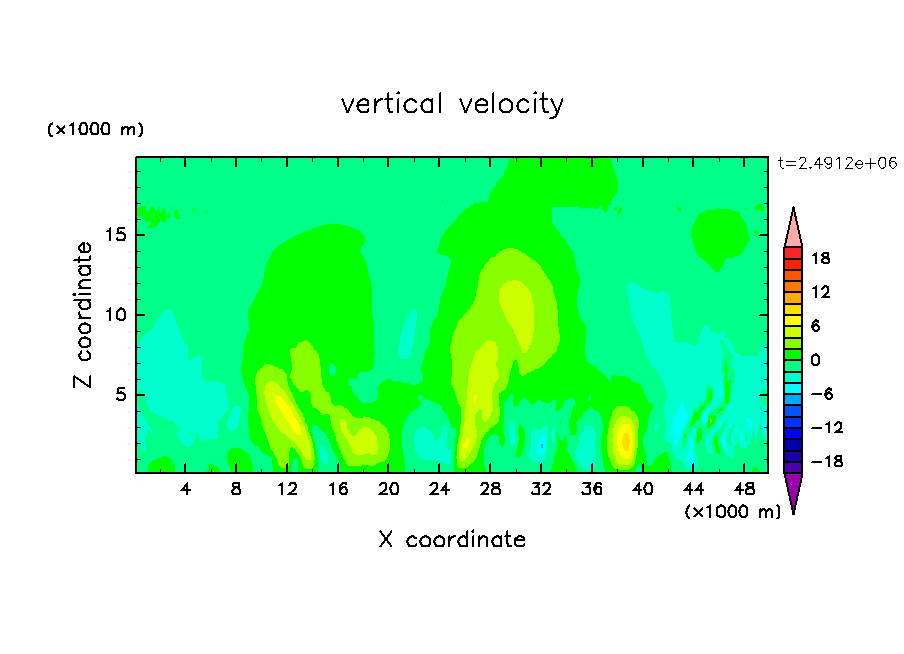 vertical velocity

(×1000 m)

t=2.4912e+06

Z coordinate

15

10

5

18
12
6
0
−6
−12
−18

4 8 12 16 20 24 28 32 36 40 44 48

(×1000 m)

X coordinate